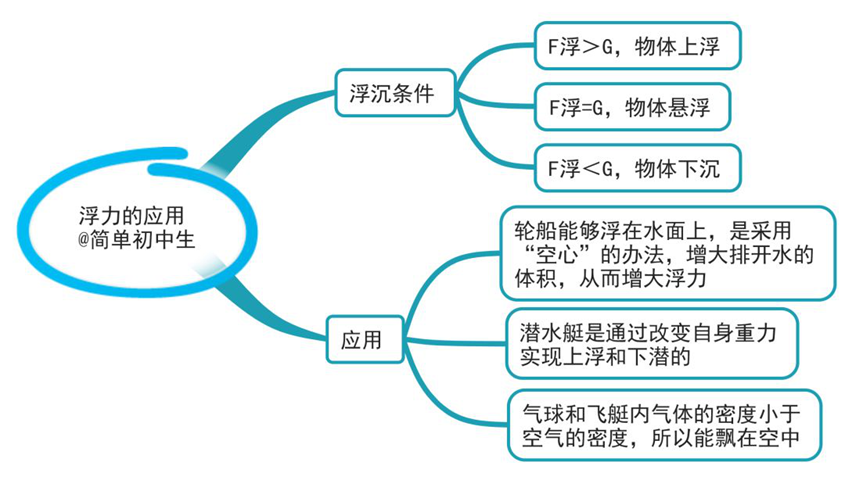 浮力的应用
@简单初中生

浮沉条件

F浮＞G，物体上浮

F浮=G，物体悬浮

F浮＜G，物体下沉

应用

轮船能够浮在水面上，是采用“空心”的办法，增大排开水的体积，从而增大浮力

潜水艇是通过改变自身重力实现上浮和下潜的

气球和飞艇内气体的密度小于空气的密度，所以能飘在空中